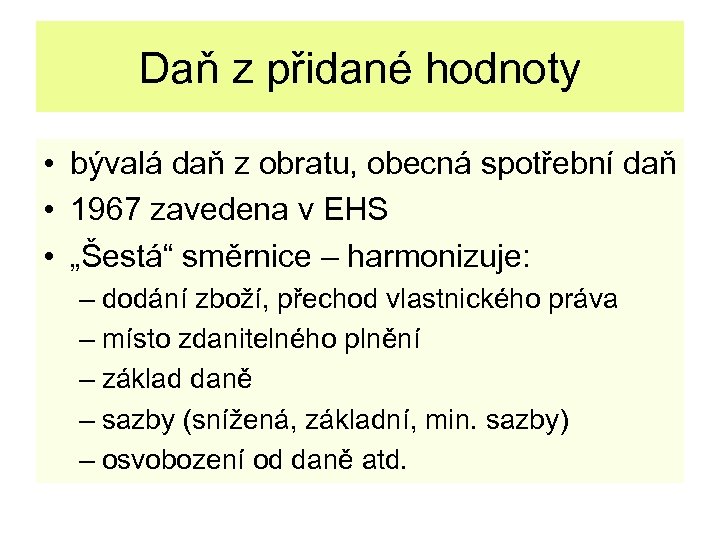 Daň z přidané hodnoty

• bývalá daň z obratu, obecná spotřební daň
• 1967 zavedena v EHS
• „Šestá“ směrnice – harmonizuje:
– dodání zboží, přechod vlastnického práva
– místo zdanitelného plnění
– základ daně
– sazby (snížená, základní, min. sazby)
– osvobození od daně atd.